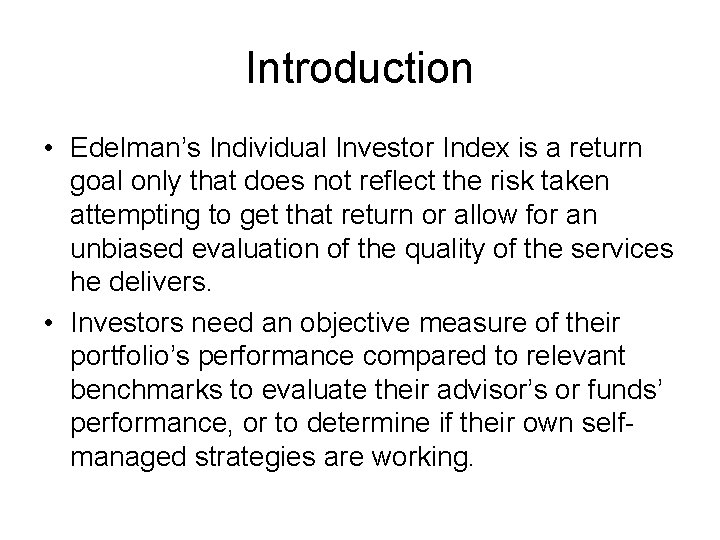 Introduction

• Edelman's Individual Investor Index is a return goal only that does not reflect the risk taken attempting to get that return or allow for an unbiased evaluation of the quality of the services he delivers.

• Investors need an objective measure of their portfolio's performance compared to relevant benchmarks to evaluate their advisor's or funds' performance, or to determine if their own self-managed strategies are working.